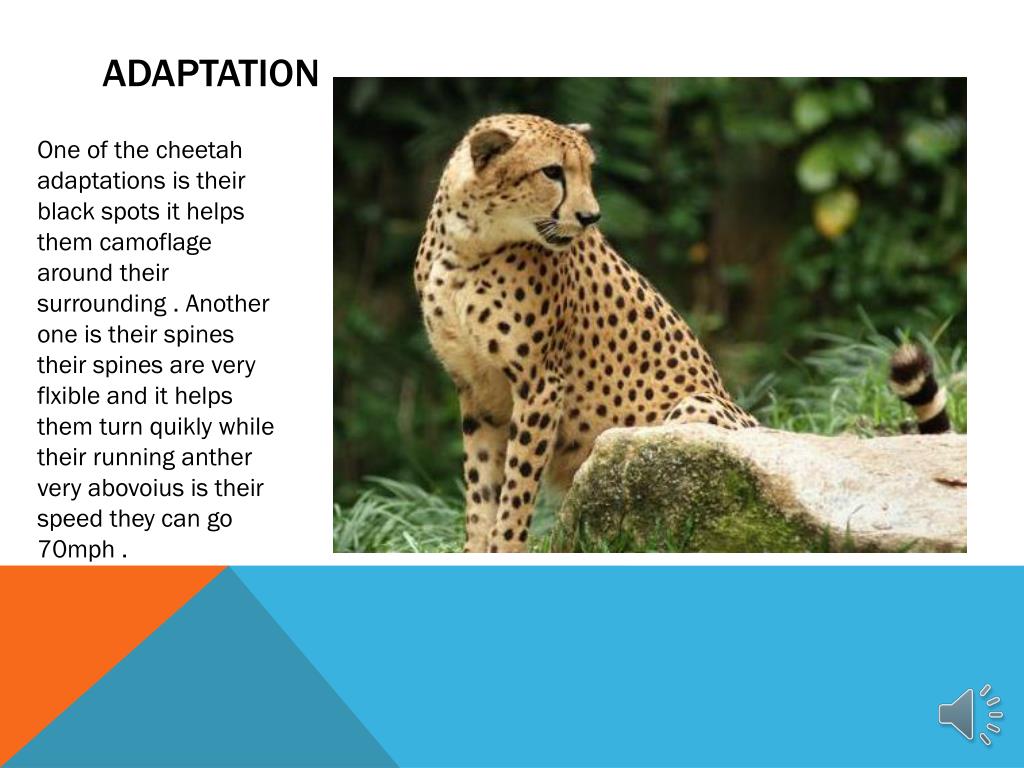 ADAPTATION

One of the cheetah adaptations is their black spots it helps them camoflage around their surrounding . Another one is their spines their spines are very flxible and it helps them turn quikly while their running anther very abovoius is their speed they can go 70mph .